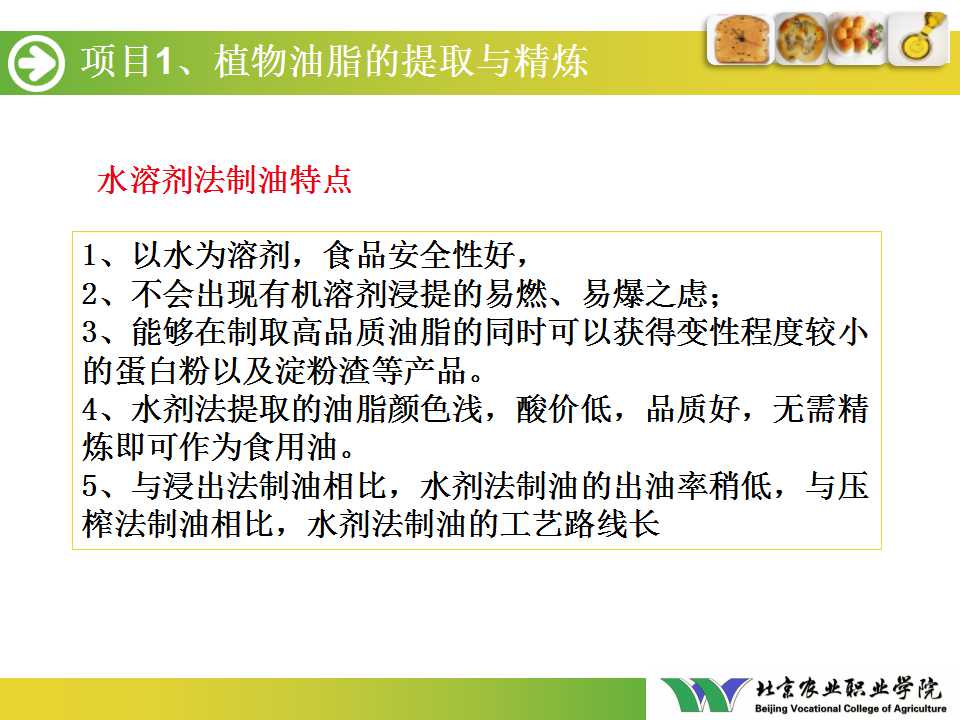 项目1、植物油脂的提取与精炼

水溶剂法制油特点

1、以水为溶剂，食品安全性好，
2、不会出现有机溶剂浸提的易燃、易爆之虑；
3、能够在制取高品质油脂的同时可以获得变性程度较小的蛋白粉以及淀粉渣等产品。
4、水剂法提取的油脂颜色浅，酸价低，品质好，无需精炼即可作为食用油。
5、与浸出法制油相比，水剂法制油的出油率稍低，与压榨法制油相比，水剂法制油的工艺路线长

北京农业职业学院
Beijing Vocational College of Agriculture